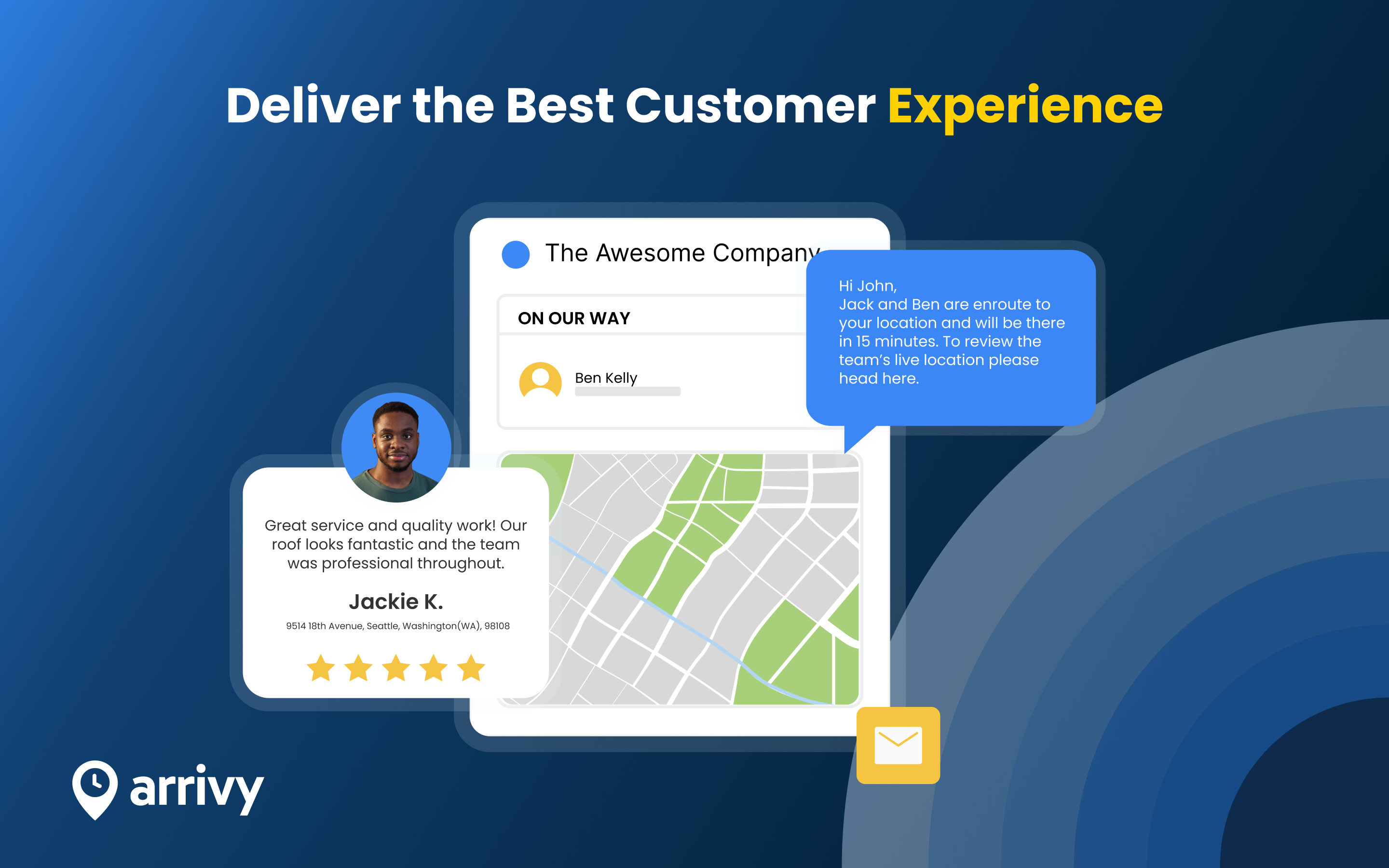 Deliver the Best Customer Experience

The Awesome Company

ON OUR WAY

Ben Kelly

Hi John,
Jack and Ben are enroute to your location and will be there in 15 minutes. To review the team's live location please head here.

Great service and quality work! Our roof looks fantastic and the team was professional throughout.

Jackie K.

9514 18th Avenue, Seattle, Washington(WA), 98108

arrivy